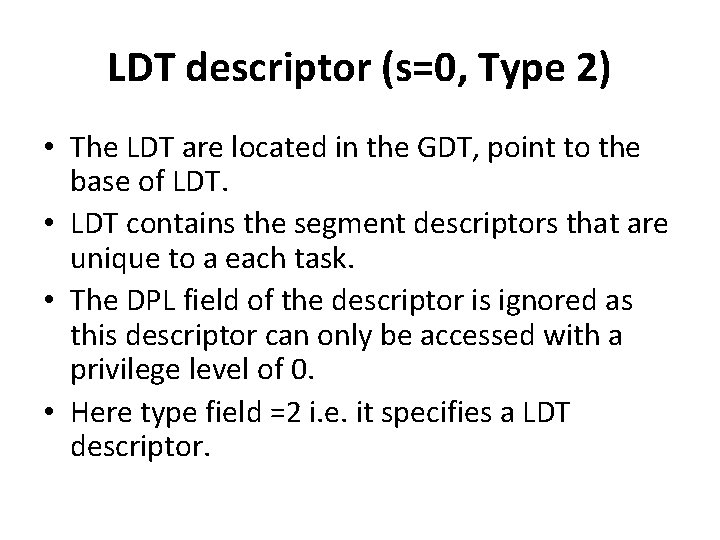 LDT descriptor (s=0, Type 2)

• The LDT are located in the GDT, point to the base of LDT.

• LDT contains the segment descriptors that are unique to a each task.

• The DPL field of the descriptor is ignored as this descriptor can only be accessed with a privilege level of 0.

• Here type field =2 i.e. it specifies a LDT descriptor.